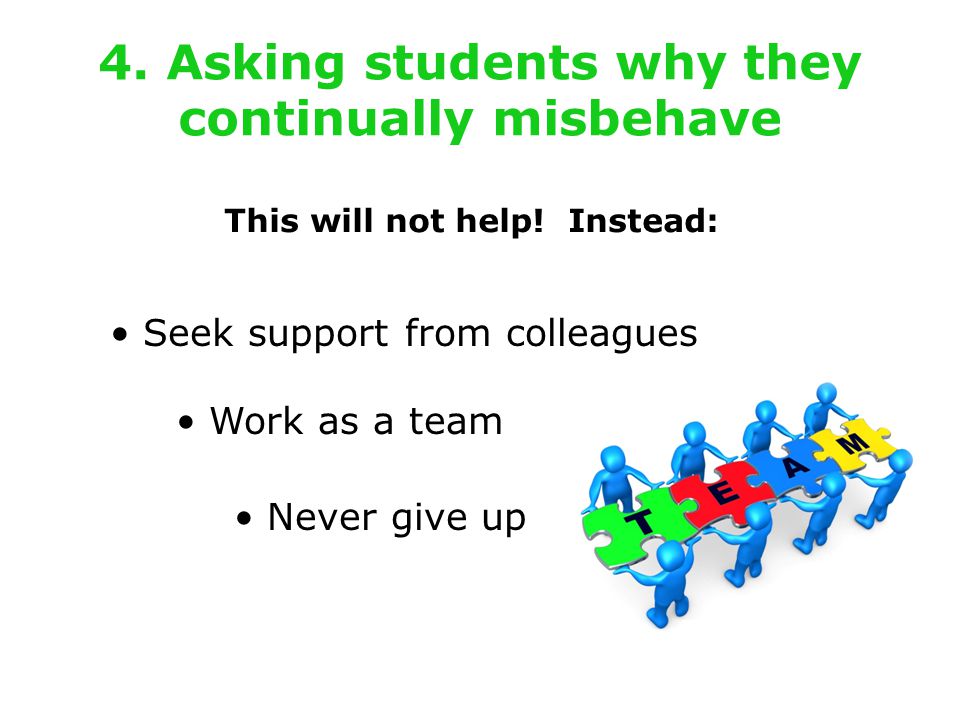 4. Asking students why they continually misbehave

This will not help! Instead:

• Seek support from colleagues

• Work as a team

• Never give up

T E A M